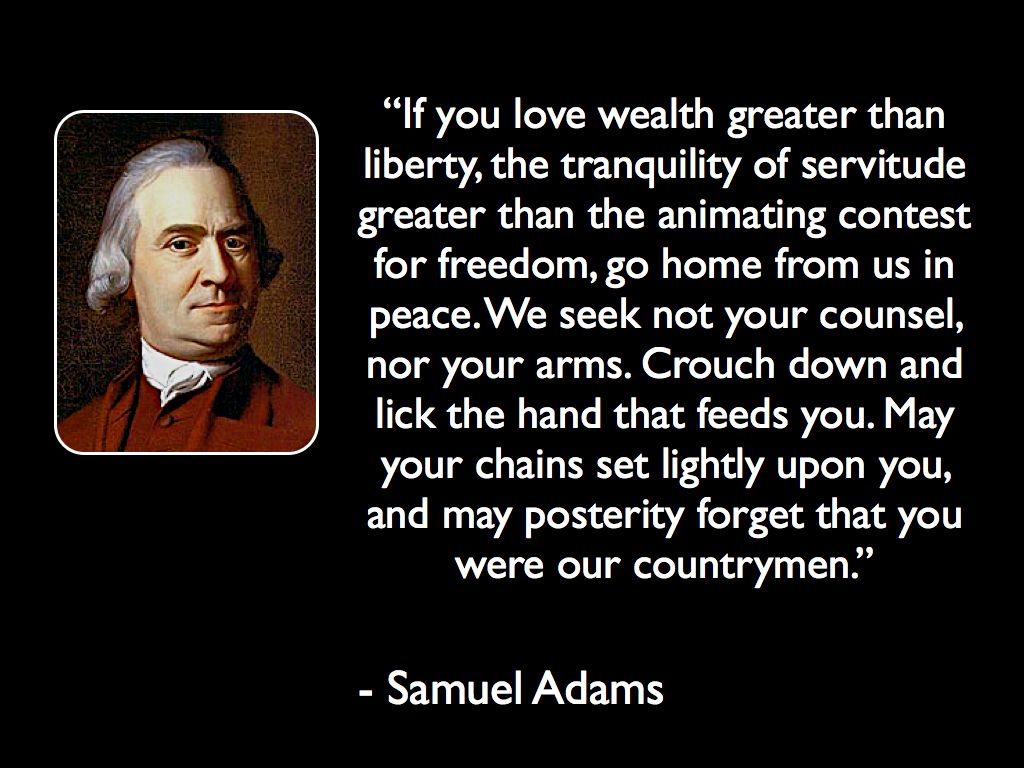 “If you love wealth greater than liberty, the tranquility of servitude greater than the animating contest for freedom, go home from us in peace. We seek not your counsel, nor your arms. Crouch down and lick the hand that feeds you. May your chains set lightly upon you, and may posterity forget that you were our countrymen.”

- Samuel Adams